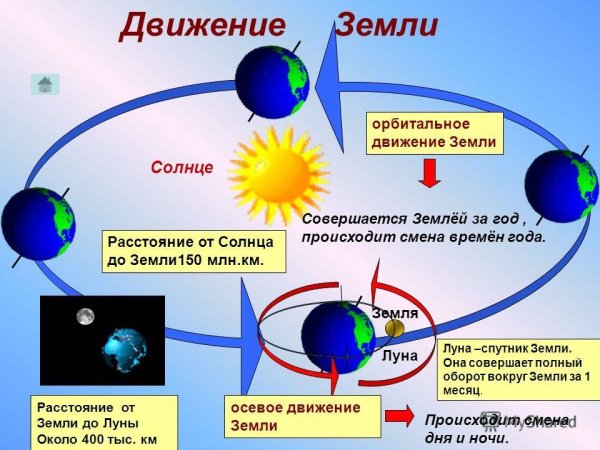 Движение Земли

орбитальное движение Земли

Солнце

Совершается Землёй за год , происходит смена времён года.

Расстояние от Солнца до Земли150 млн.км.

Земля

Луна

Луна –спутник Земли. Она совершает полный оборот вокруг Земли за 1 месяц.

Расстояние от Земли до Луны Около 400 тыс. км

осевое движение Земли

Происходит смена дня и ночи.